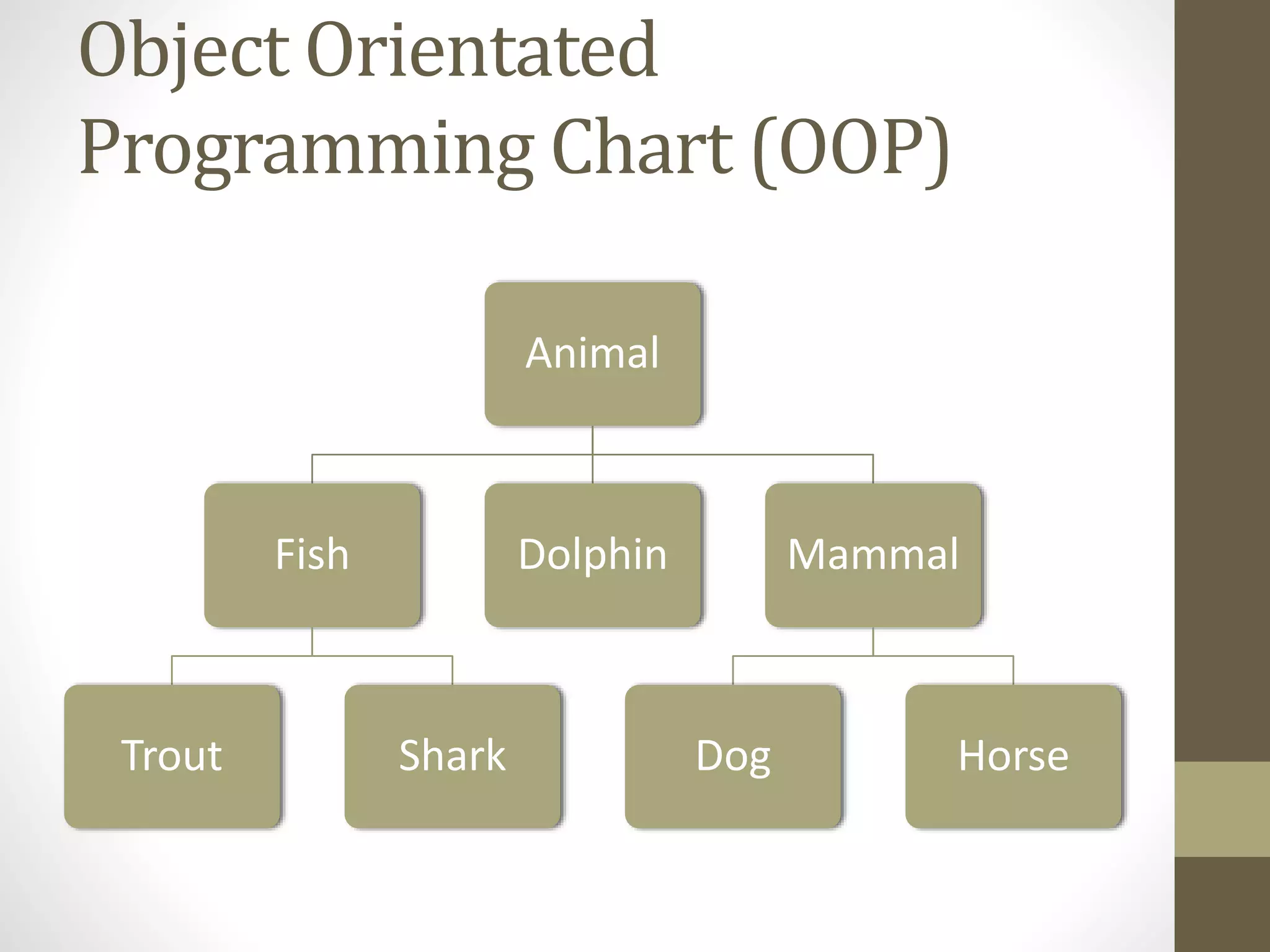 Object Orientated Programming Chart (OOP)

Animal

Fish

Dolphin

Mammal

Trout

Shark

Dog

Horse